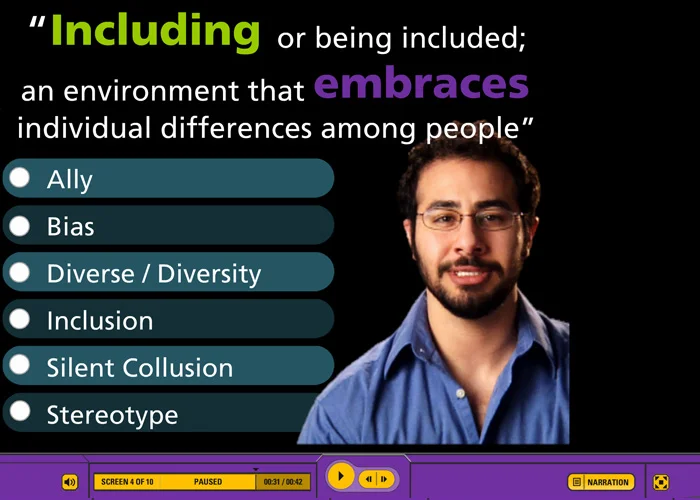 "Including or being included; an environment that embraces individual differences among people"

Ally

Bias

Diverse / Diversity

Inclusion

Silent Collusion

Stereotype

SCREEN 4 OF 10 PAUSED 00:31 / 00:42

NARRATION